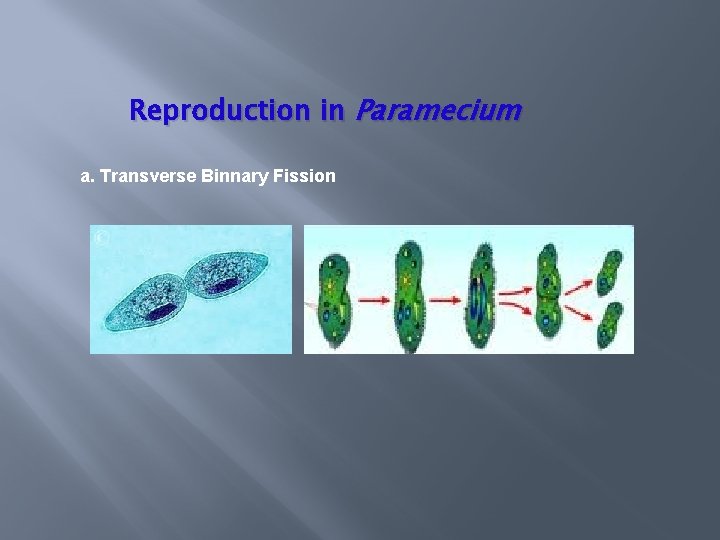 Reproduction in Paramecium

a. Transverse Binnary Fission